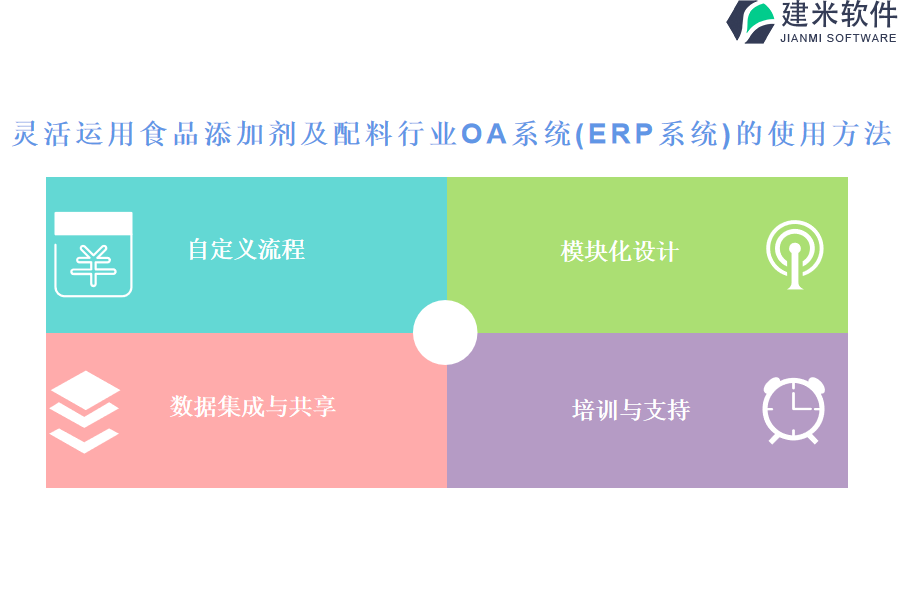 建米软件
JIANMI SOFTWARE

灵活运用食品添加剂及配料行业OA系统(ERP系统)的使用方法

自定义流程

模块化设计

数据集成与共享

培训与支持